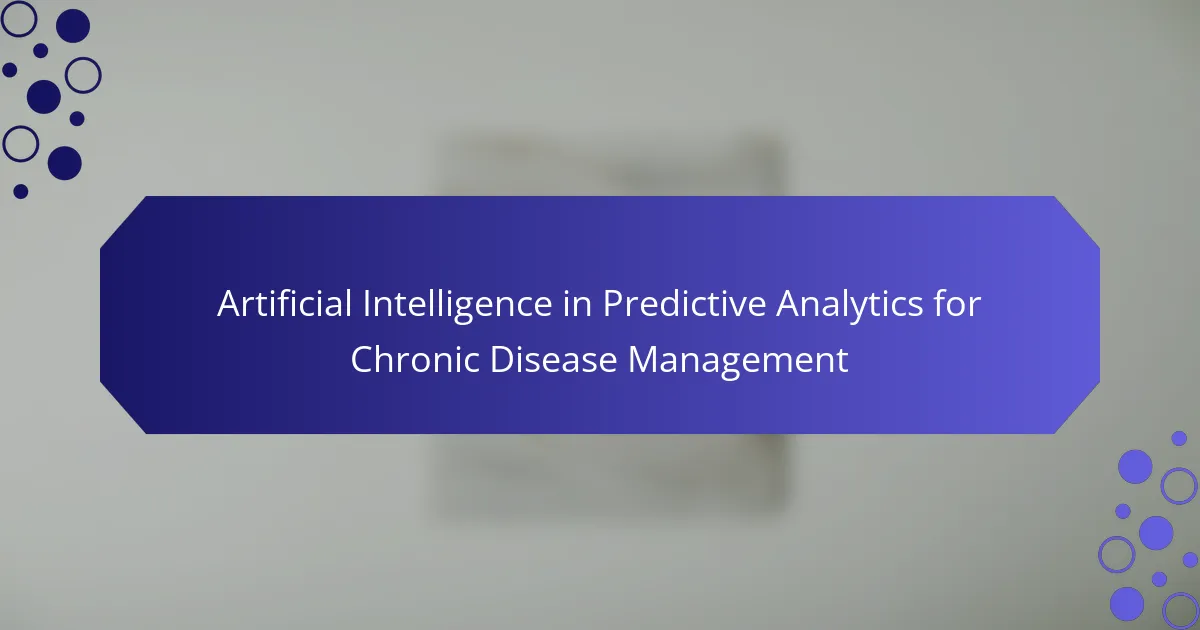 Artificial Intelligence in Predictive Analytics for Chronic Disease Management